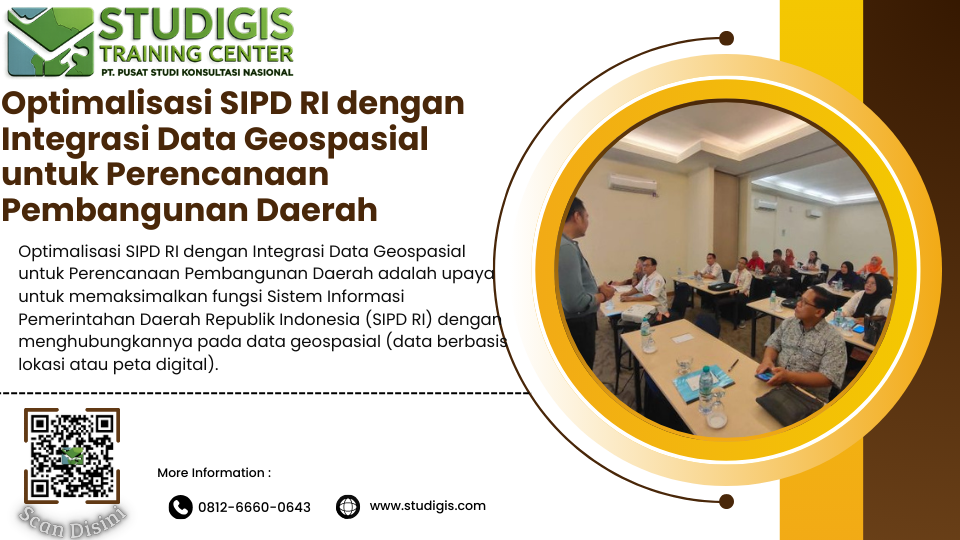 STUDIGIS TRAINING CENTER
PT. PUSAT STUDI KONSULTASI NASIONAL

Optimalisasi SIPD RI dengan Integrasi Data Geospasial untuk Perencanaan Pembangunan Daerah

Optimalisasi SIPD RI dengan Integrasi Data Geospasial untuk Perencanaan Pembangunan Daerah adalah upaya untuk memaksimalkan fungsi Sistem Informasi Pemerintahan Daerah Republik Indonesia (SIPD RI) dengan menghubungkannya pada data geospasial (data berbasis lokasi atau peta digital).

Scan Disini

More Information :

0812-6660-0643

www.studigis.com